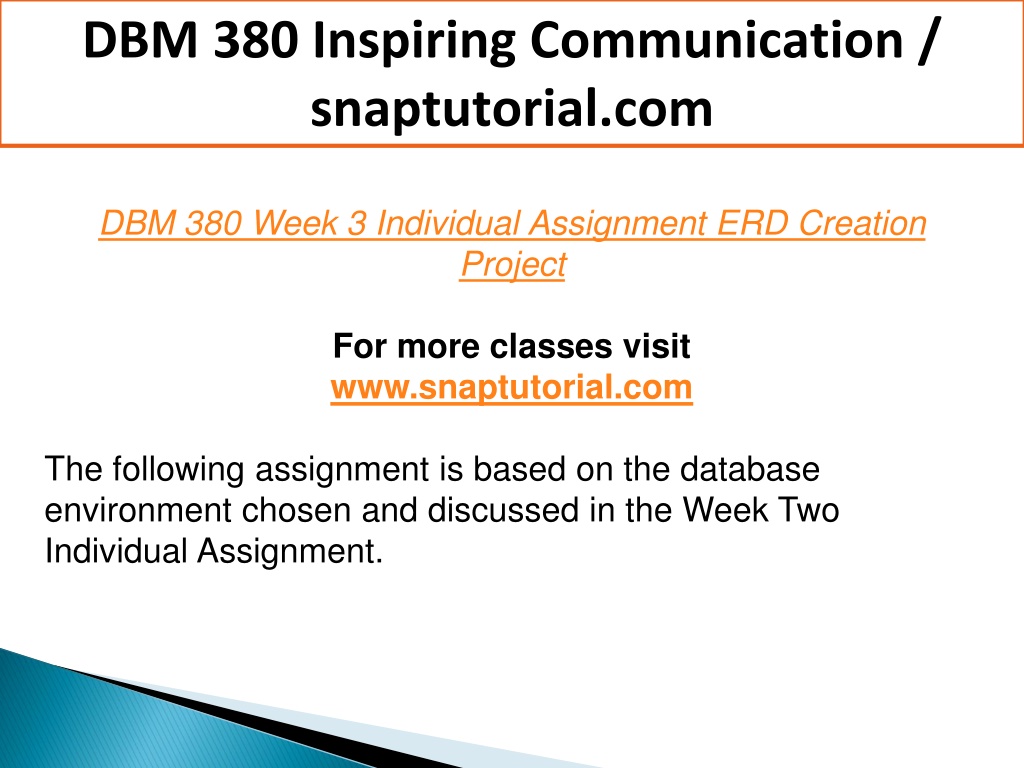 DBM 380 Inspiring Communication / snaptutorial.com

DBM 380 Week 3 Individual Assignment ERD Creation Project

For more classes visit
www.snaptutorial.com

The following assignment is based on the database environment chosen and discussed in the Week Two Individual Assignment.